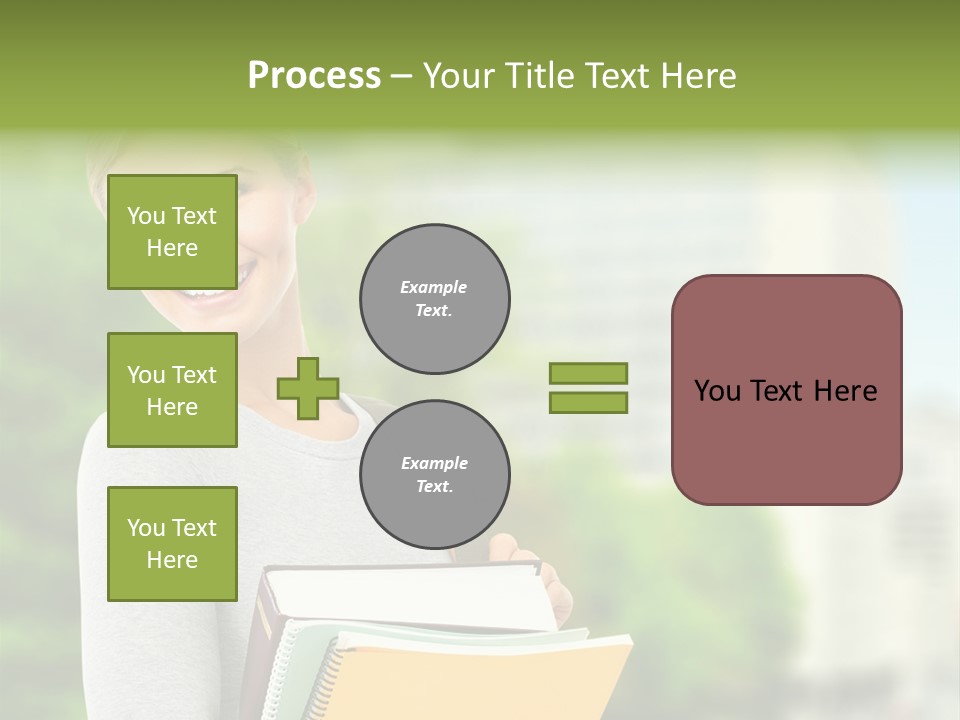 Process – Your Title Text Here

You Text Here

You Text Here

You Text Here

Example Text.

Example Text.

You Text Here